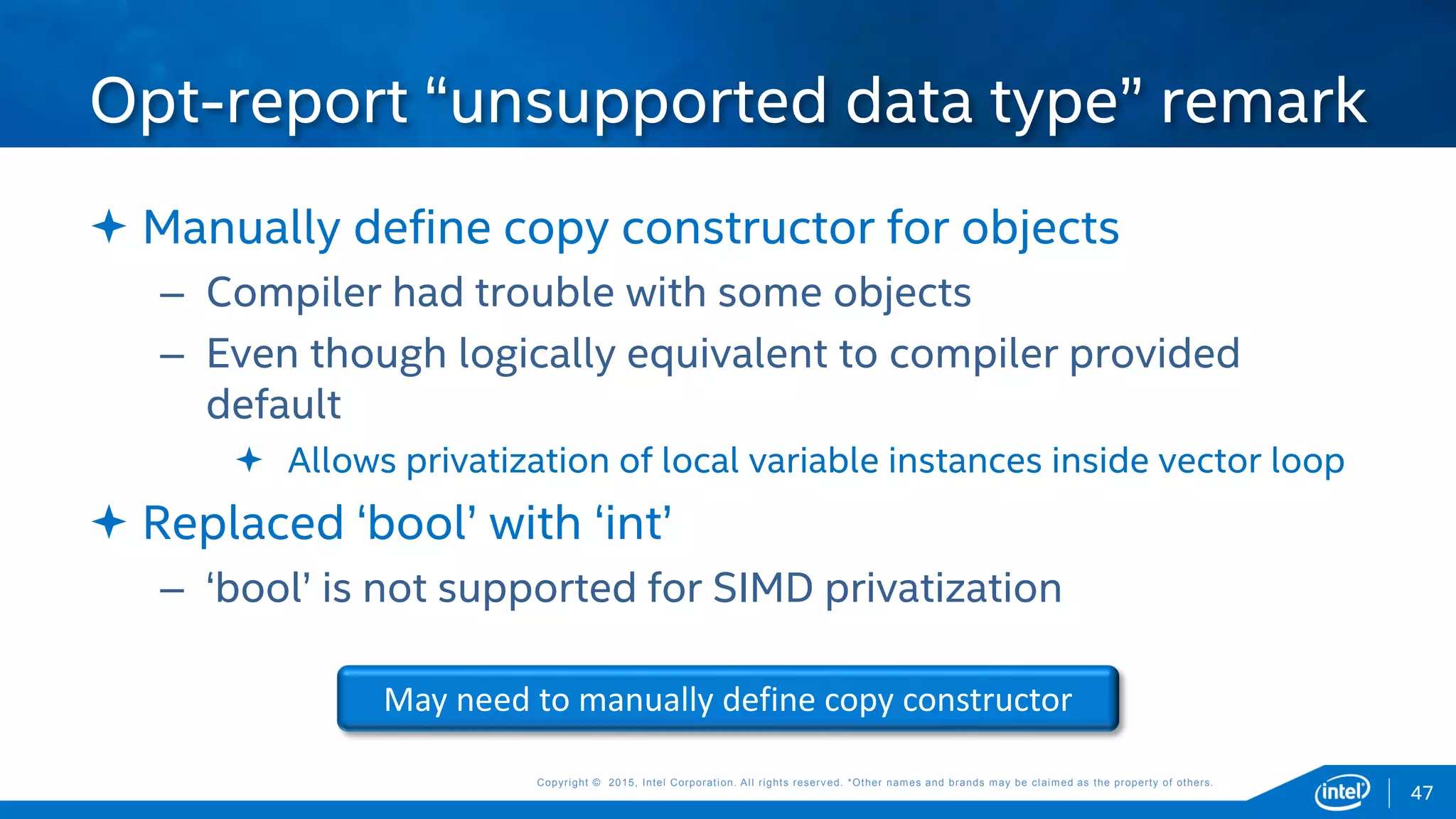 Opt-report “unsupported data type” remark

✦ Manually define copy constructor for objects
– Compiler had trouble with some objects
– Even though logically equivalent to compiler provided default
✦ Allows privatization of local variable instances inside vector loop

✦ Replaced ‘bool’ with ‘int’
– ‘bool’ is not supported for SIMD privatization

May need to manually define copy constructor

Copyright © 2015, Intel Corporation. All rights reserved. *Other names and brands may be claimed as the property of others.

intel

47